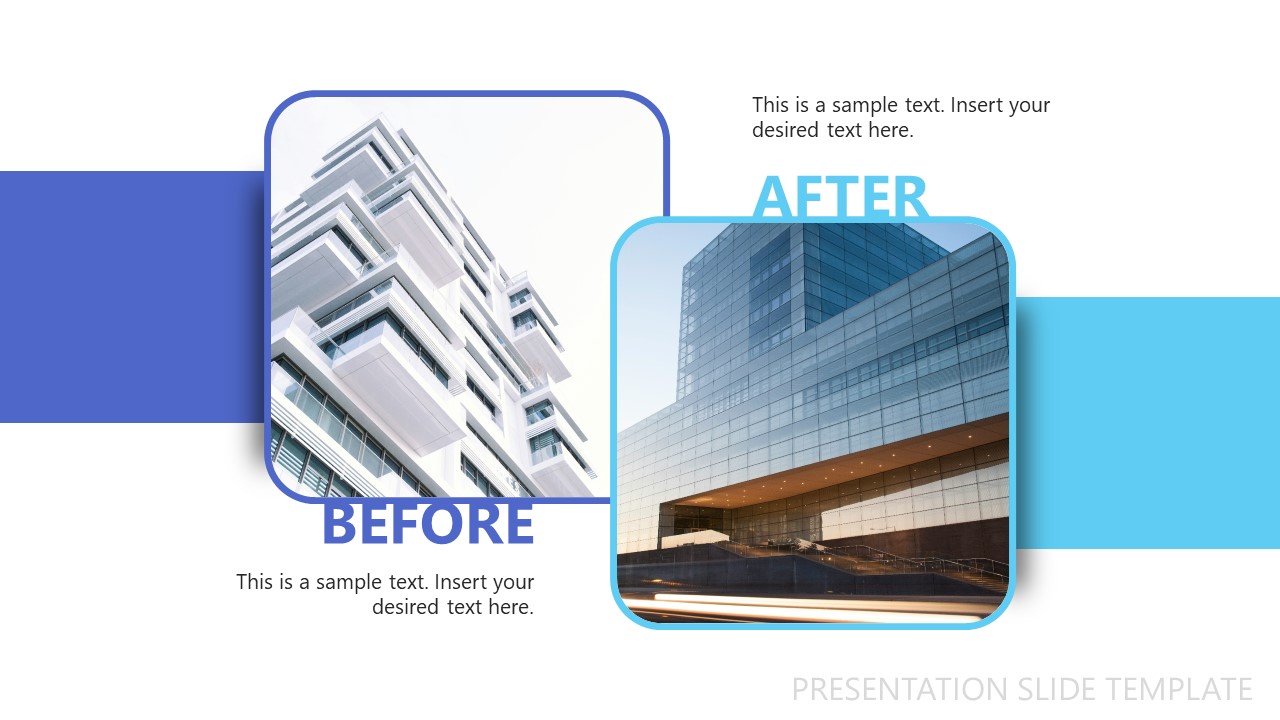 This is a sample text. Insert your desired text here.

AFTER

BEFORE

This is a sample text. Insert your desired text here.

PRESENTATION SLIDE TEMPLATE